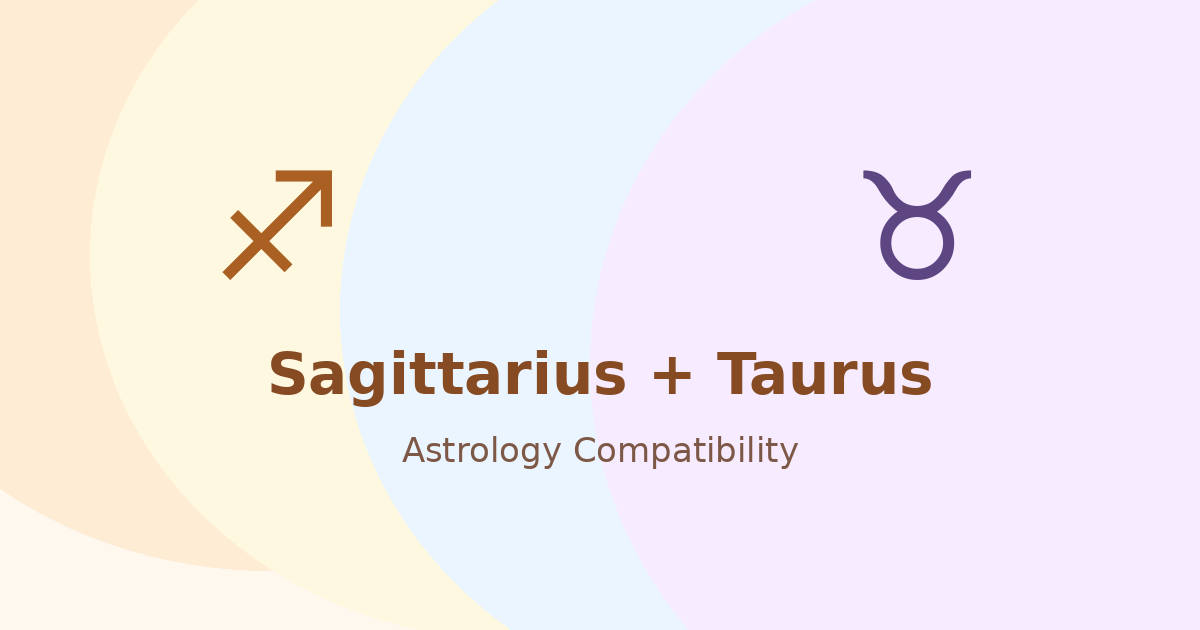 ♐ ♉

Sagittarius + Taurus

Astrology Compatibility